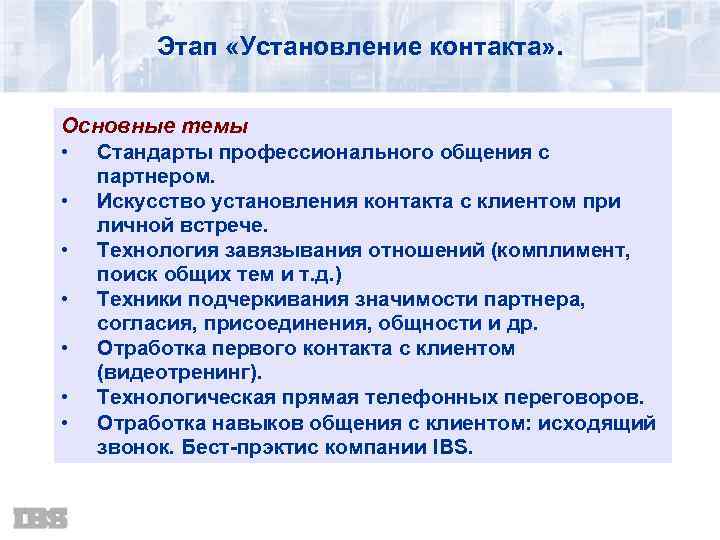 Этап «Установление контакта».

Основные темы

• Стандарты профессионального общения с партнером.
• Искусство установления контакта с клиентом при личной встрече.
• Технология завязывания отношений (комплимент, поиск общих тем и т.д.)
• Техники подчеркивания значимости партнера, согласия, присоединения, общности и др.
• Отработка первого контакта с клиентом (видеотренинг).
• Технологическая прямая телефонных переговоров.
• Отработка навыков общения с клиентом: исходящий звонок. Бест-прэктис компании IBS.

IBS